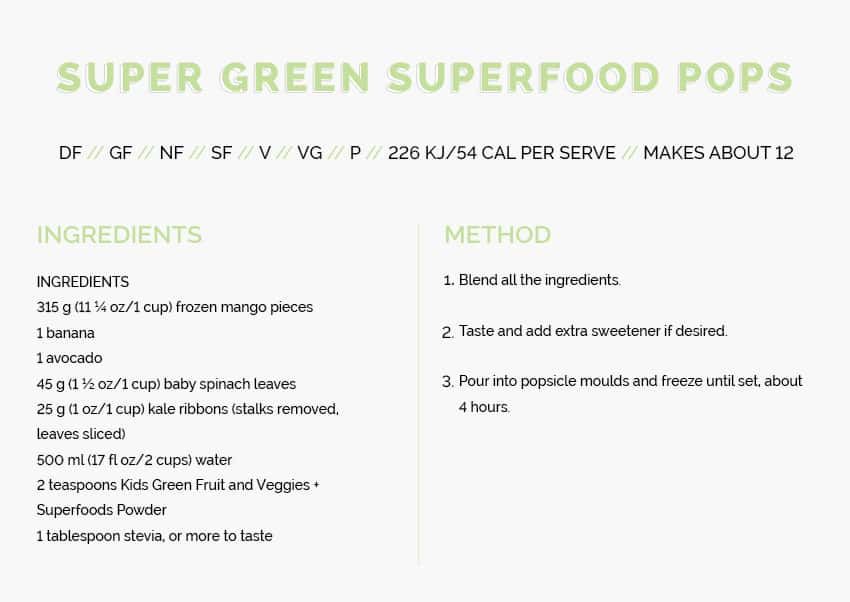 SUPER GREEN SUPERFOOD POPS

DF // GF // NF // SF // V // VG // P // 226 KJ/54 CAL PER SERVE // MAKES ABOUT 12

INGREDIENTS

INGREDIENTS
315 g (11 ¼ oz/1 cup) frozen mango pieces
1 banana
1 avocado
45 g (1 ½ oz/1 cup) baby spinach leaves
25 g (1 oz/1 cup) kale ribbons (stalks removed, leaves sliced)
500 ml (17 fl oz/2 cups) water
2 teaspoons Kids Green Fruit and Veggies + Superfoods Powder
1 tablespoon stevia, or more to taste

METHOD

1. Blend all the ingredients.

2. Taste and add extra sweetener if desired.

3. Pour into popsicle moulds and freeze until set, about 4 hours.